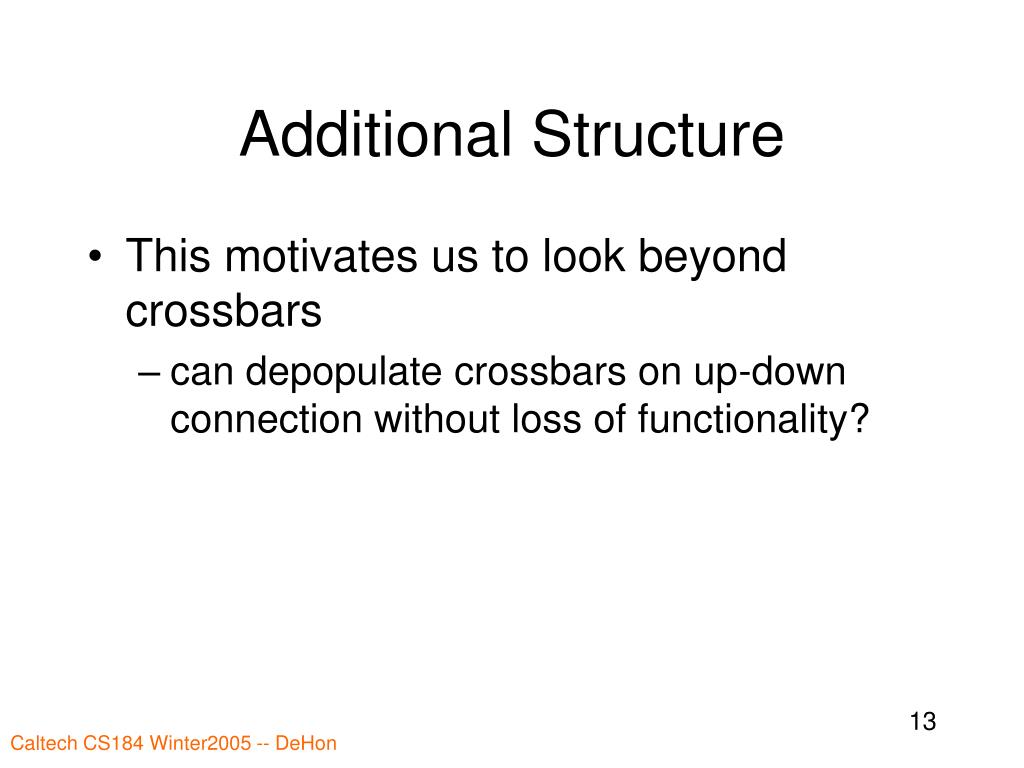 Additional Structure

• This motivates us to look beyond crossbars
– can depopulate crossbars on up-down connection without loss of functionality?

13

Caltech CS184 Winter2005 -- DeHon